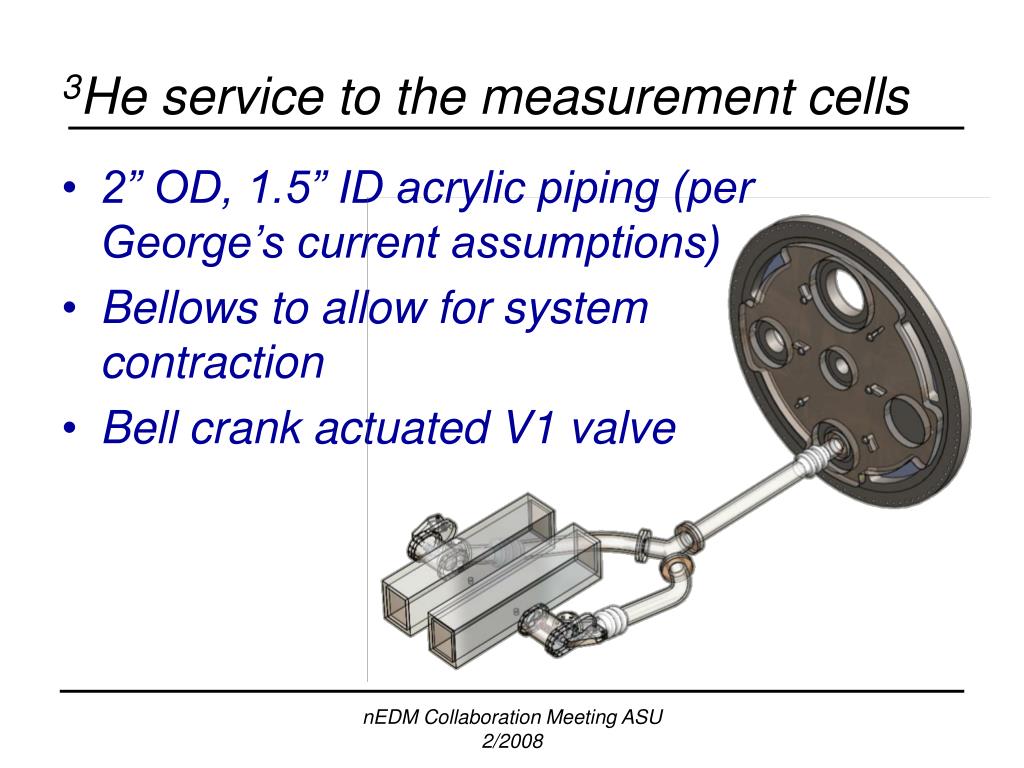 $^3$He service to the measurement cells

• 2” OD, 1.5” ID acrylic piping (per George’s current assumptions)
• Bellows to allow for system contraction
• Bell crank actuated V1 valve

nEDM Collaboration Meeting ASU 2/2008